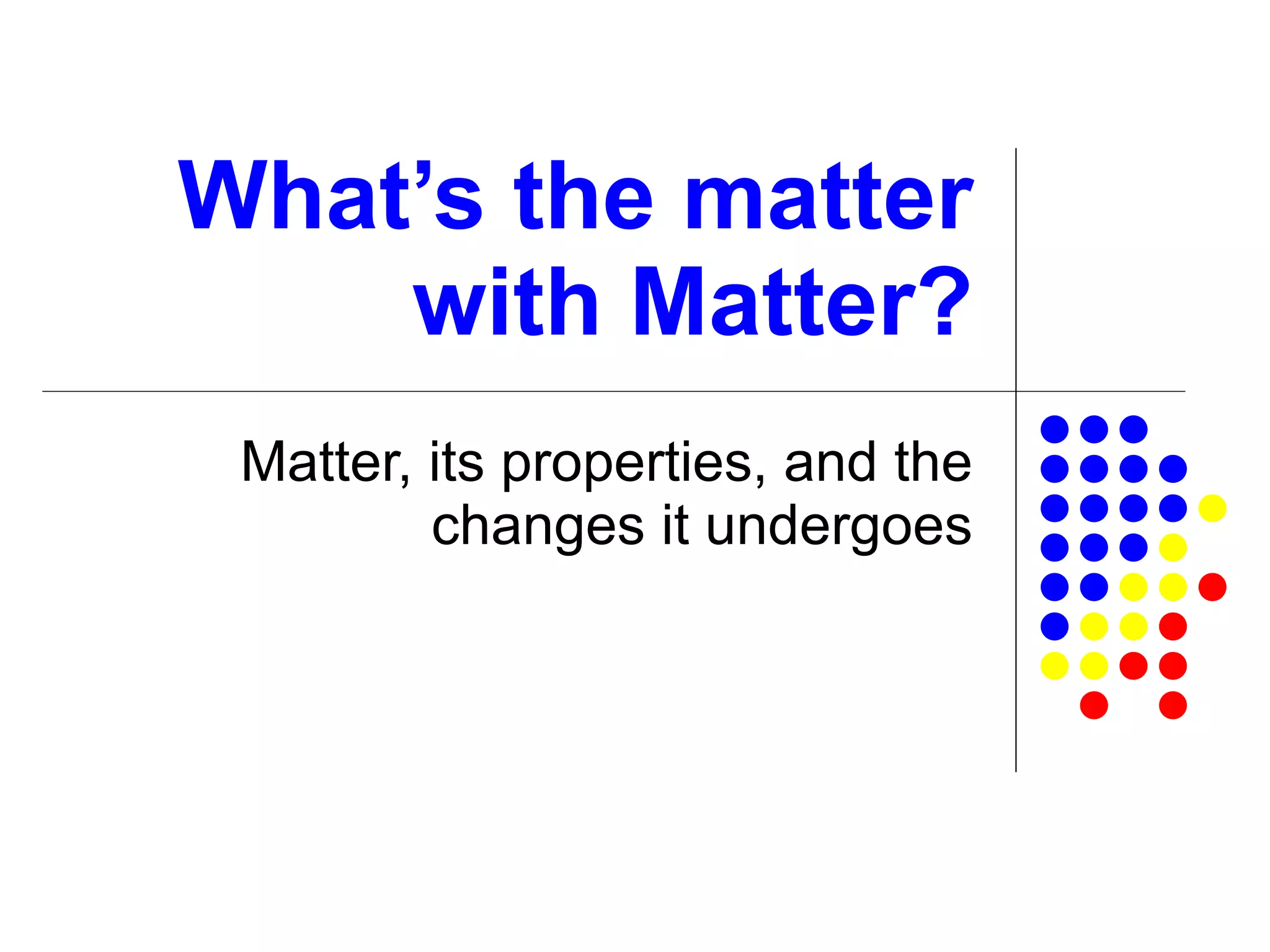 What’s the matter with Matter?

Matter, its properties, and the changes it undergoes